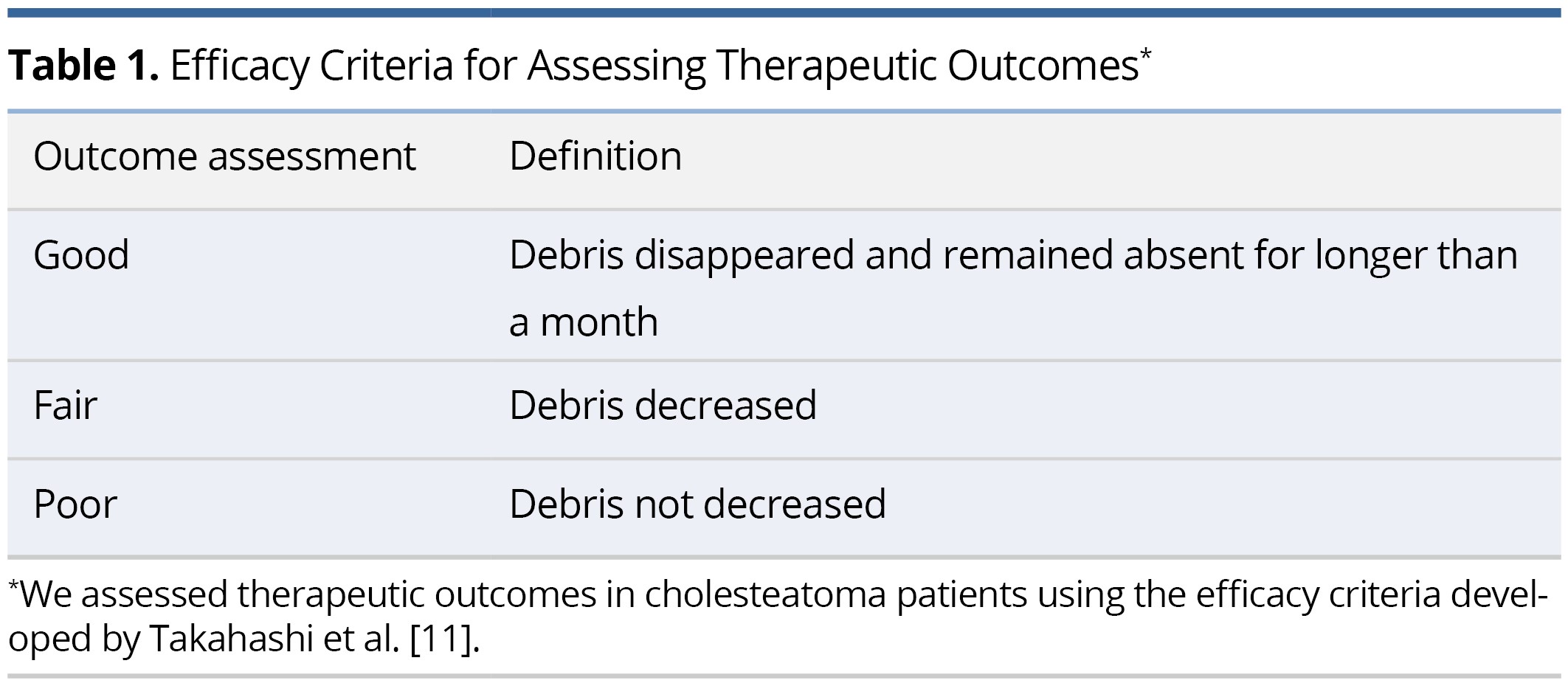 **Table 1.** Efficacy Criteria for Assessing Therapeutic Outcomes*

| Outcome assessment | Definition |
|---|---|
| Good | Debris disappeared and remained absent for longer than a month |
| Fair | Debris decreased |
| Poor | Debris not decreased |

*We assessed therapeutic outcomes in cholesteatoma patients using the efficacy criteria developed by Takahashi et al. [11].